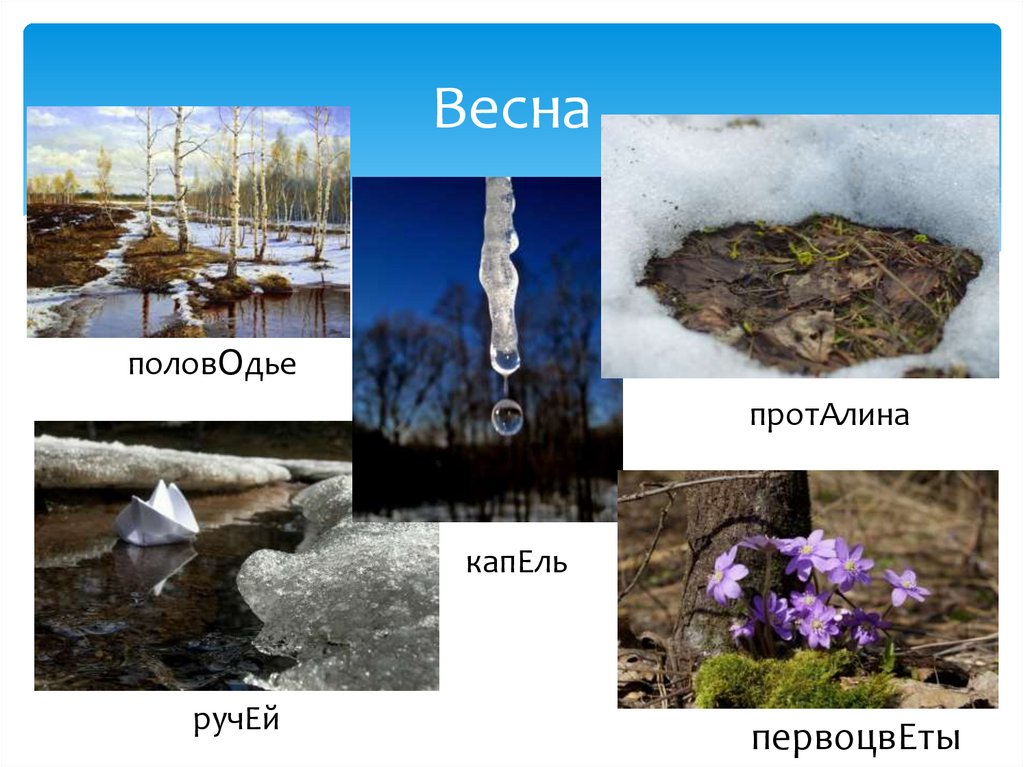 Весна

половОдье

протАлина

капЕль

ручЕй

первоцвЕты